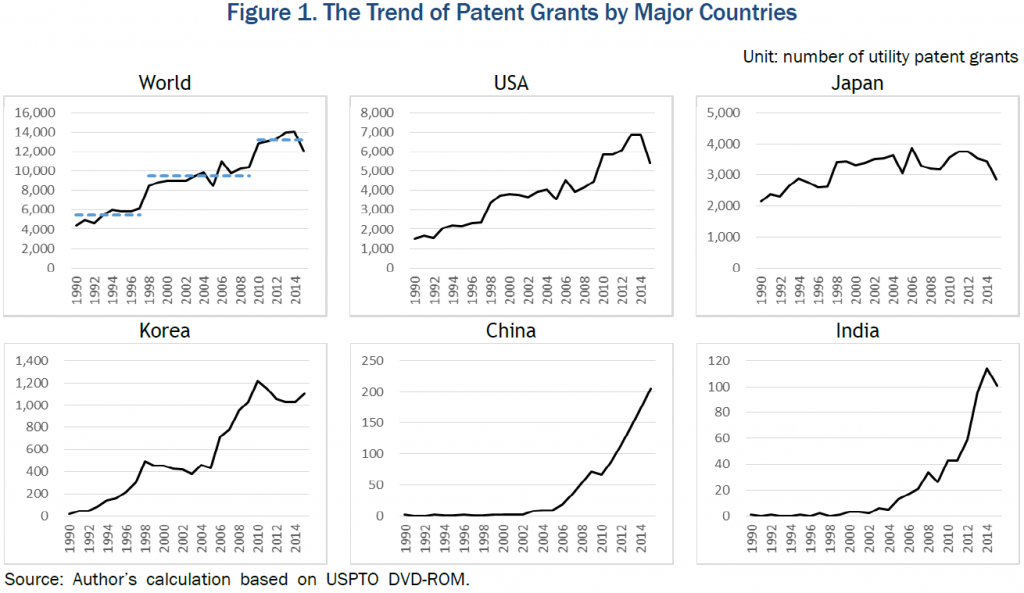 Figure 1. The Trend of Patent Grants by Major Countries

Unit: number of utility patent grants

World

16,000
14,000
12,000
10,000
8,000
6,000
4,000
2,000
0

1990 1992 1994 1996 1998 2000 2002 2004 2006 2008 2010 2012 2014

USA

8,000
7,000
6,000
5,000
4,000
3,000
2,000
1,000
0

1990 1992 1994 1996 1998 2000 2002 2004 2006 2008 2010 2012 2014

Japan

5,000
4,000
3,000
2,000
1,000
0

1990 1992 1994 1996 1998 2000 2002 2004 2006 2008 2010 2012 2014

Korea

1,400
1,200
1,000
800
600
400
200
0

1990 1992 1994 1996 1998 2000 2002 2004 2006 2008 2010 2012 2014

China

250
200
150
100
50
0

1990 1992 1994 1996 1998 2000 2002 2004 2006 2008 2010 2012 2014

India

120
100
80
60
40
20
0

1990 1992 1994 1996 1998 2000 2002 2004 2006 2008 2010 2012 2014

Source: Author's calculation based on USPTO DVD-ROM.